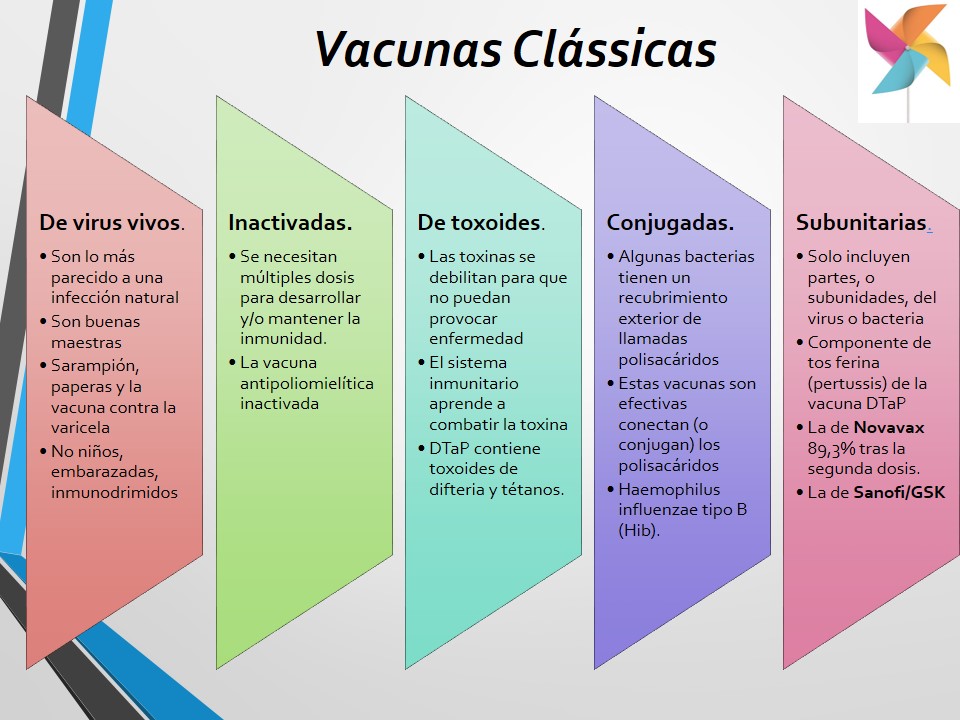 Vacunas Clássicas

De virus vivos.
• Son lo más parecido a una infección natural
• Son buenas maestras
• Sarampión, paperas y la vacuna contra la varicela
• No niños, embarazadas, inmunodrimidos

Inactivadas.
• Se necesitan múltiples dosis para desarrollar y/o mantener la inmunidad.
• La vacuna antipoliomielítica inactivada

De toxoides.
• Las toxinas se debilitan para que no puedan provocar enfermedad
• El sistema inmunitario aprende a combatir la toxina
• DTaP contiene toxoides de difteria y tétanos.

Conjugadas.
• Algunas bacterias tienen un recubrimiento exterior de llamadas polisacáridos
• Estas vacunas son efectivas conectan (o conjugan) los polisacáridos
• Haemophilus influenzae tipo B (Hib).

Subunitarias.
• Solo incluyen partes, o subunidades, del virus o bacteria
• Componente de tos ferina (pertussis) de la vacuna DTaP
• La de Novavax 89,3% tras la segunda dosis.
• La de Sanofi/GSK